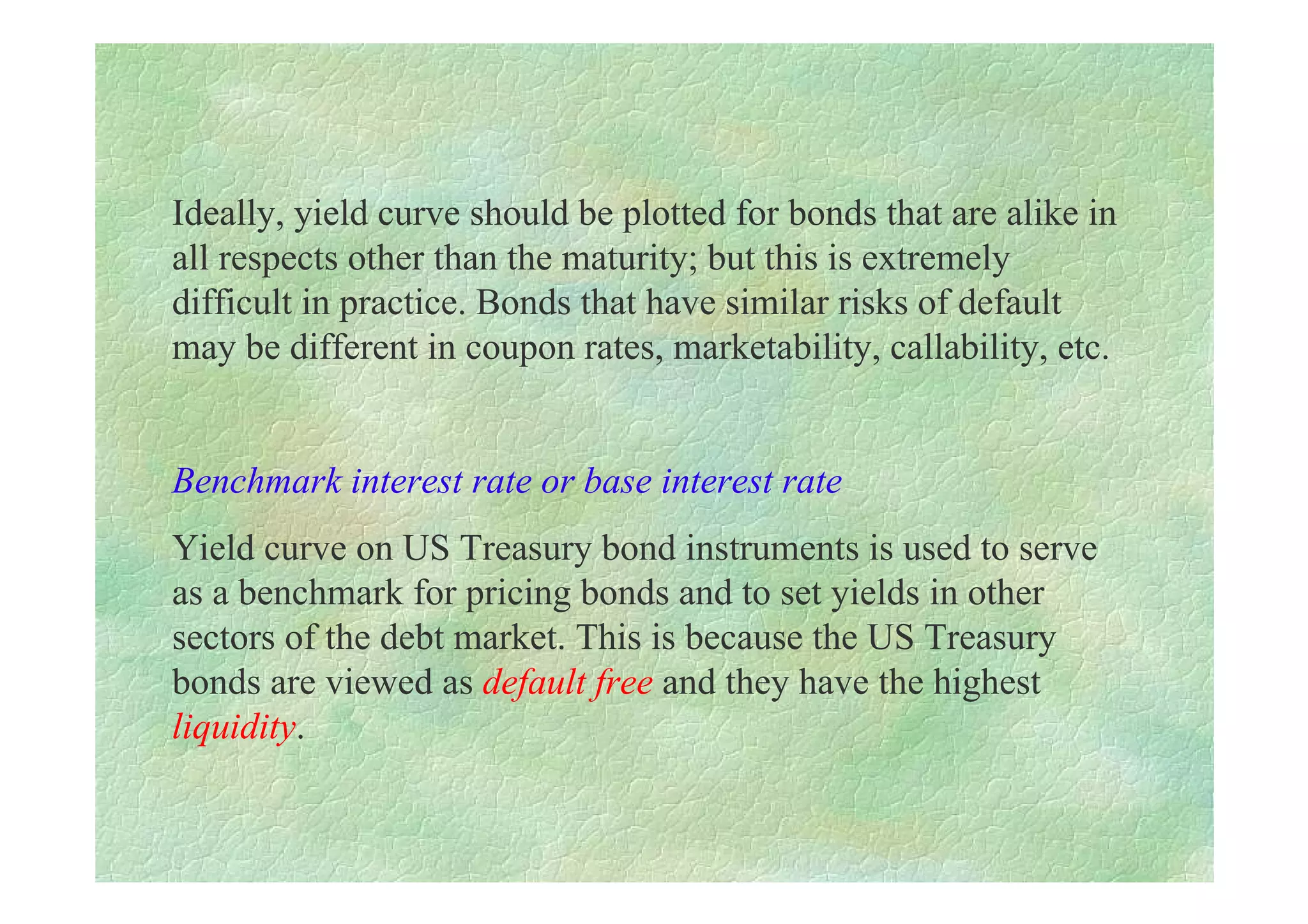 Ideally, yield curve should be plotted for bonds that are alike in all respects other than the maturity; but this is extremely difficult in practice. Bonds that have similar risks of default may be different in coupon rates, marketability, callability, etc.

Benchmark interest rate or base interest rate

Yield curve on US Treasury bond instruments is used to serve as a benchmark for pricing bonds and to set yields in other sectors of the debt market. This is because the US Treasury bonds are viewed as default free and they have the highest liquidity.